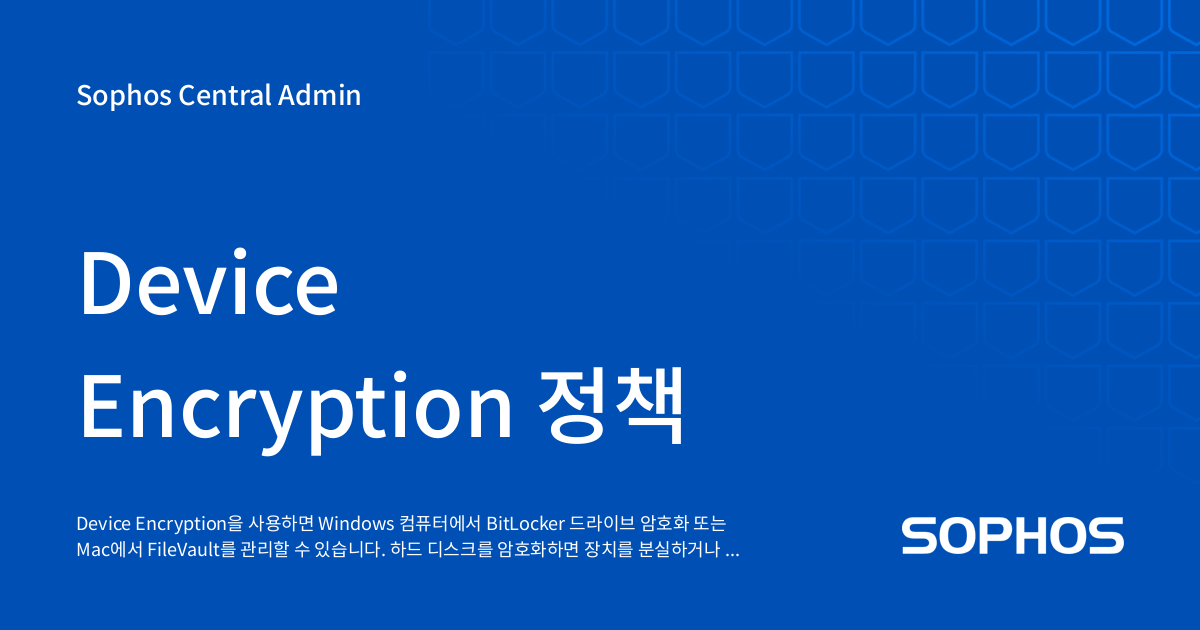 Sophos Central Admin

Device Encryption 정책

Device Encryption을 사용하면 Windows 컴퓨터에서 BitLocker 드라이브 암호화 또는 Mac에서 FileVault를 관리할 수 있습니다. 하드 디스크를 암호화하면 장치를 분실하거나 ...

SOPHOS